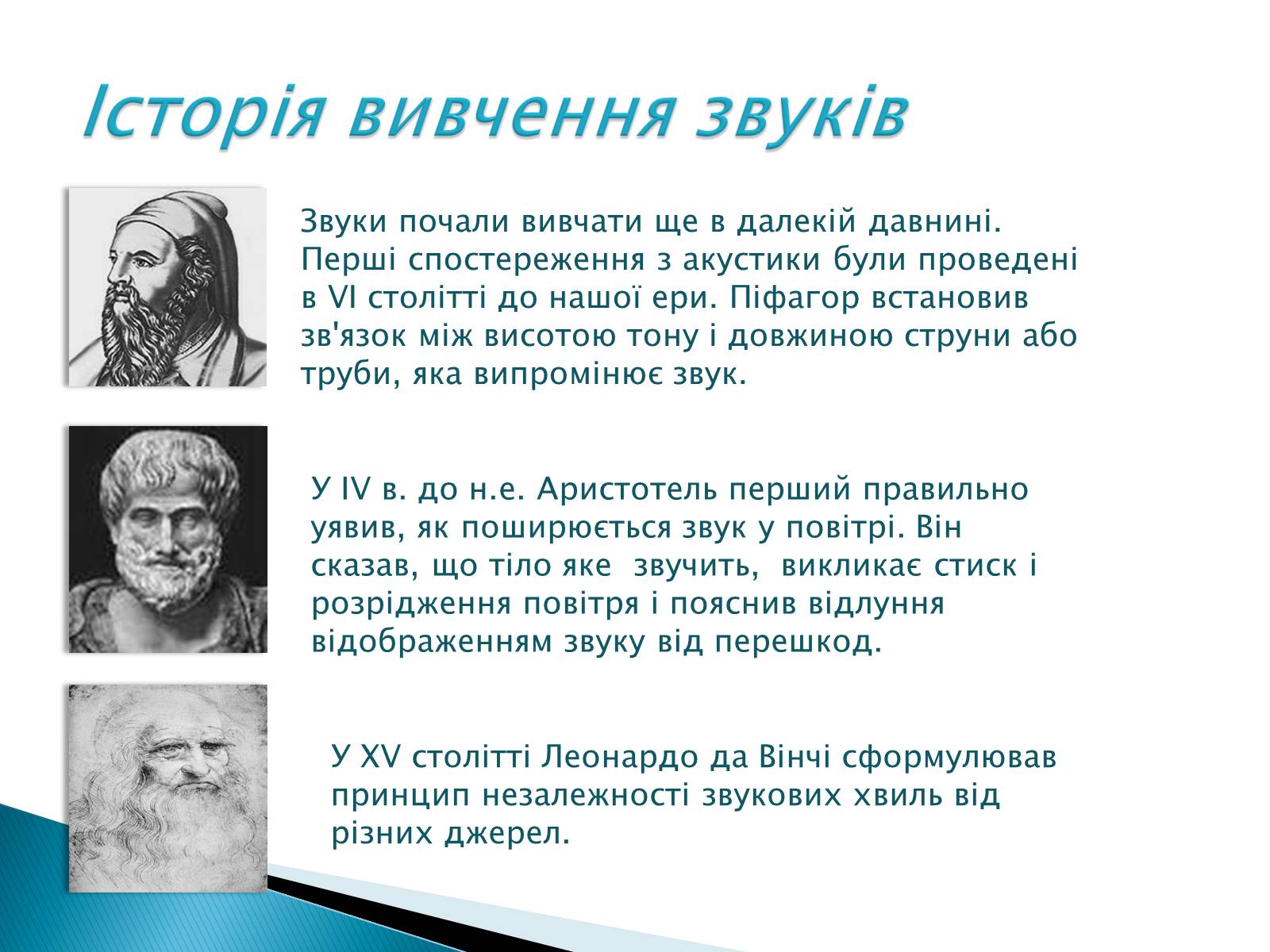 Історія вивчення звуків

Звуки почали вивчати ще в далекій давнині. Перші спостереження з акустики були проведені в VI столітті до нашої ери. Піфагор встановив зв'язок між висотою тону і довжиною струни або труби, яка випромінює звук.

У IV в. до н.е. Аристотель перший правильно уявив, як поширюється звук у повітрі. Він сказав, що тіло яке звучить, викликає стиск і розрідження повітря і пояснив відлуння відображенням звуку від перешкод.

У XV столітті Леонардо да Вінчі сформулював принцип незалежності звукових хвиль від різних джерел.